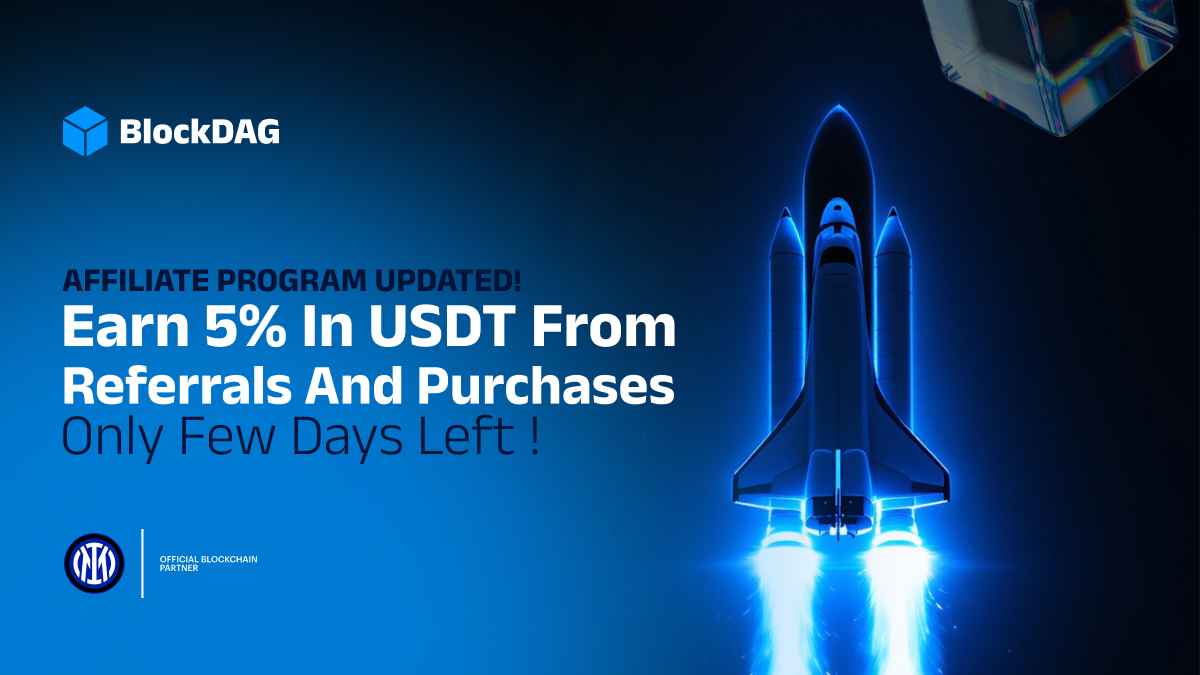 BlockDAG

AFFILIATE PROGRAM UPDATED!
Earn 5% In USDT From Referrals And Purchases
Only Few Days Left !

OFFICIAL BLOCKCHAIN PARTNER